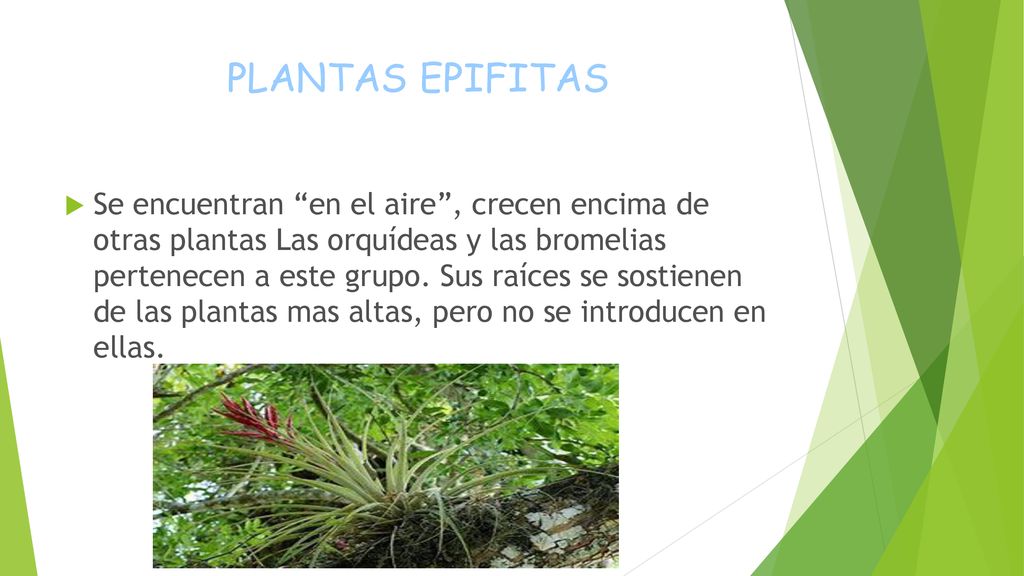 PLANTAS EPIFITAS

Se encuentran “en el aire”, crecen encima de otras plantas Las orquídeas y las bromelias pertenecen a este grupo. Sus raíces se sostienen de las plantas mas altas, pero no se introducen en ellas.